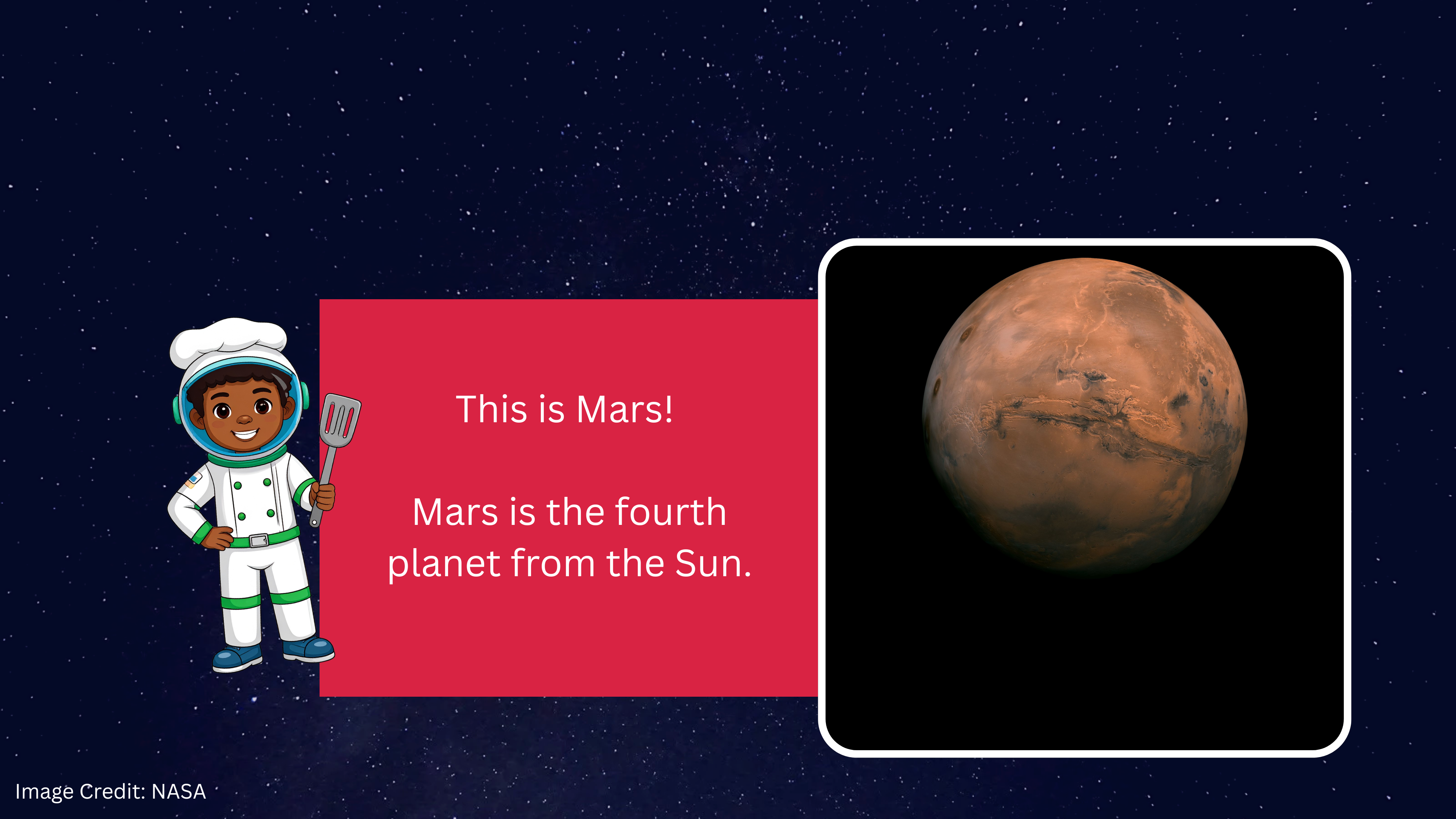 This is Mars!

Mars is the fourth planet from the Sun.

Image Credit: NASA